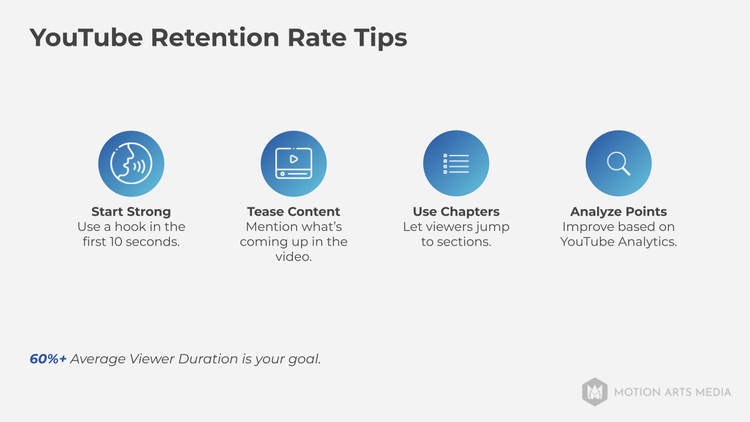 YouTube Retention Rate Tips

Start Strong
Use a hook in the first 10 seconds.

Tease Content
Mention what's coming up in the video.

Use Chapters
Let viewers jump to sections.

Analyze Points
Improve based on YouTube Analytics.

60%+ Average Viewer Duration is your goal.

MOTION ARTS MEDIA